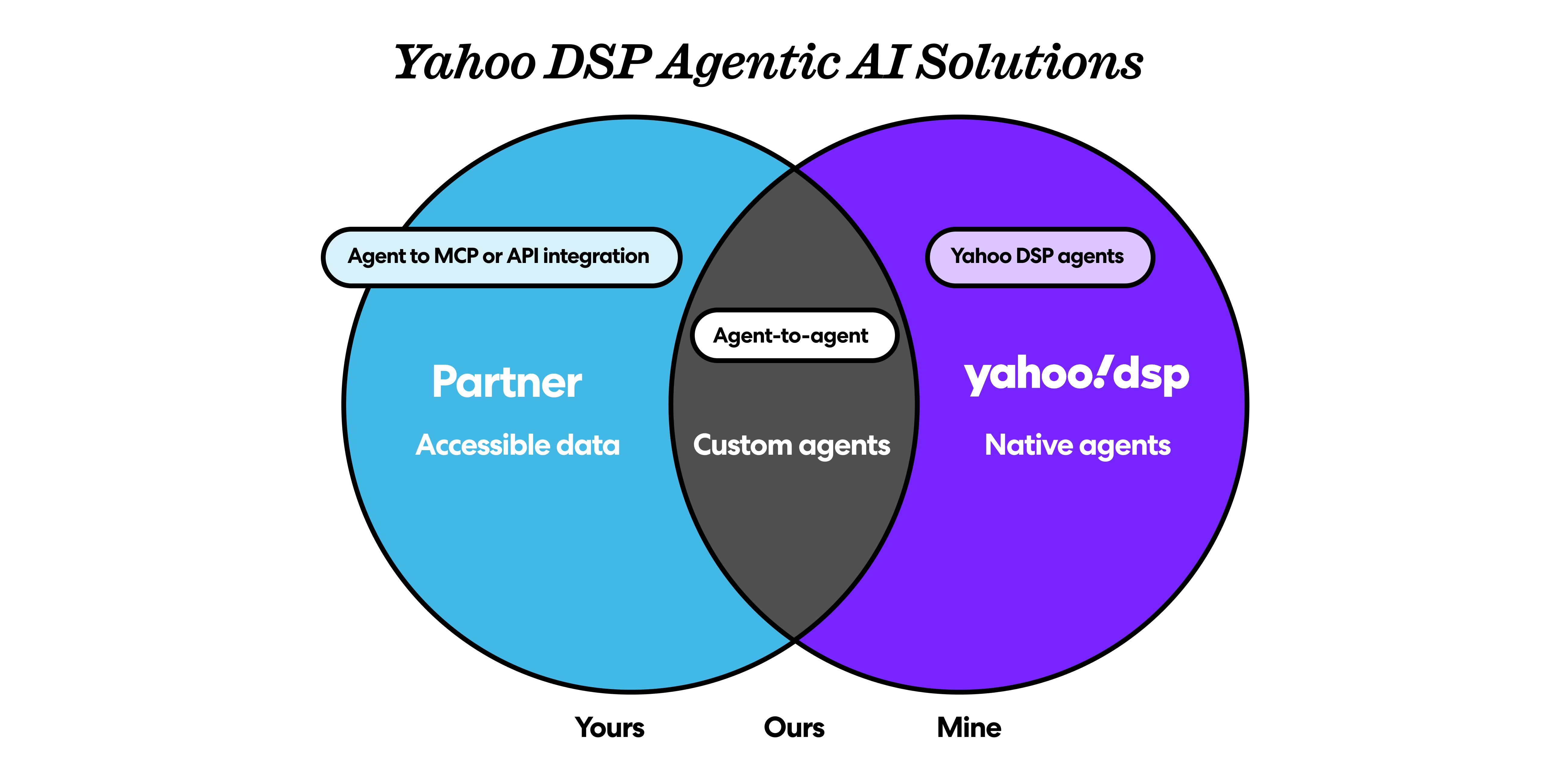 Yahoo DSP Agentic AI Solutions

Agent to MCP or API integration

Partner

Accessible data

Agent-to-agent

Custom agents

Yahoo DSP agents

yahoo!dsp

Native agents

Yours

Ours

Mine